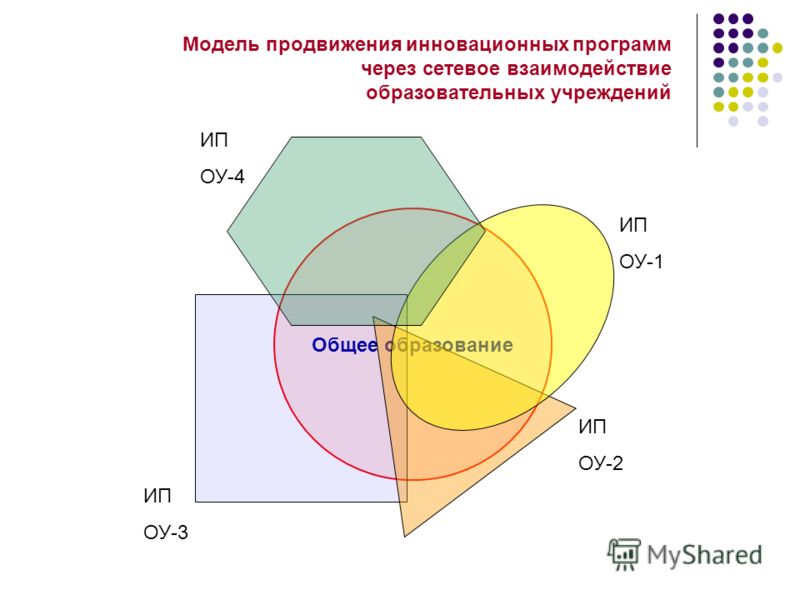 Модель продвижения инновационных программ через сетевое взаимодействие образовательных учреждений

ИП
ОУ-4

ИП
ОУ-1

Общее образование

ИП
ОУ-2

ИП
ОУ-3

MyShared